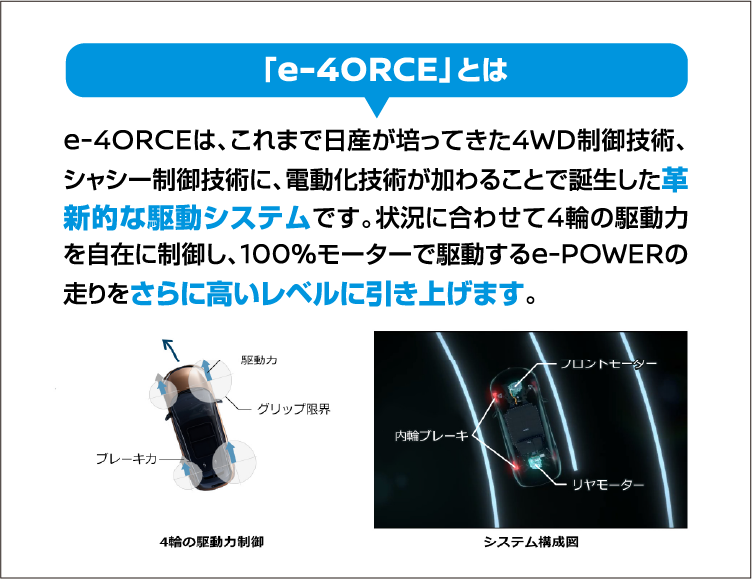 「e-4ORCE」とは

e-4ORCEは、これまで日産が培ってきた4WD制御技術、シャシー制御技術に、電動化技術が加わることで誕生した革新的な駆動システムです。状況に合わせて4輪の駆動力を自在に制御し、100%モーターで駆動するe-POWERの走りをさらに高いレベルに引き上げます。

駆動力
グリップ限界
ブレーキ力

4輪の駆動力制御

フロントモーター
内輪ブレーキ
リヤモーター

システム構成図